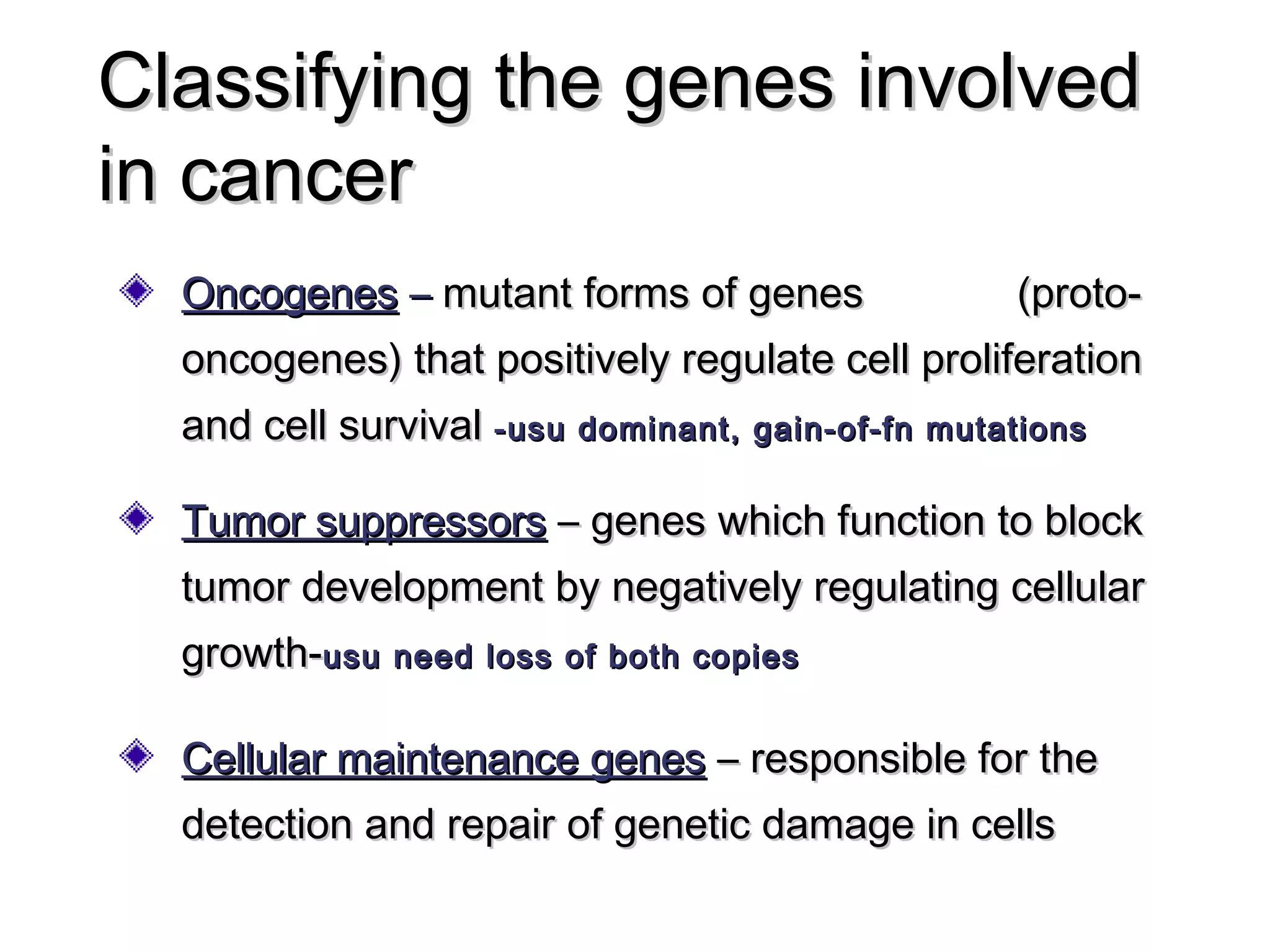 Classifying the genes involved in cancer

Oncogenes – mutant forms of genes (proto-oncogenes) that positively regulate cell proliferation and cell survival -usu dominant, gain-of-fn mutations

Tumor suppressors – genes which function to block tumor development by negatively regulating cellular growth-usu need loss of both copies

Cellular maintenance genes – responsible for the detection and repair of genetic damage in cells